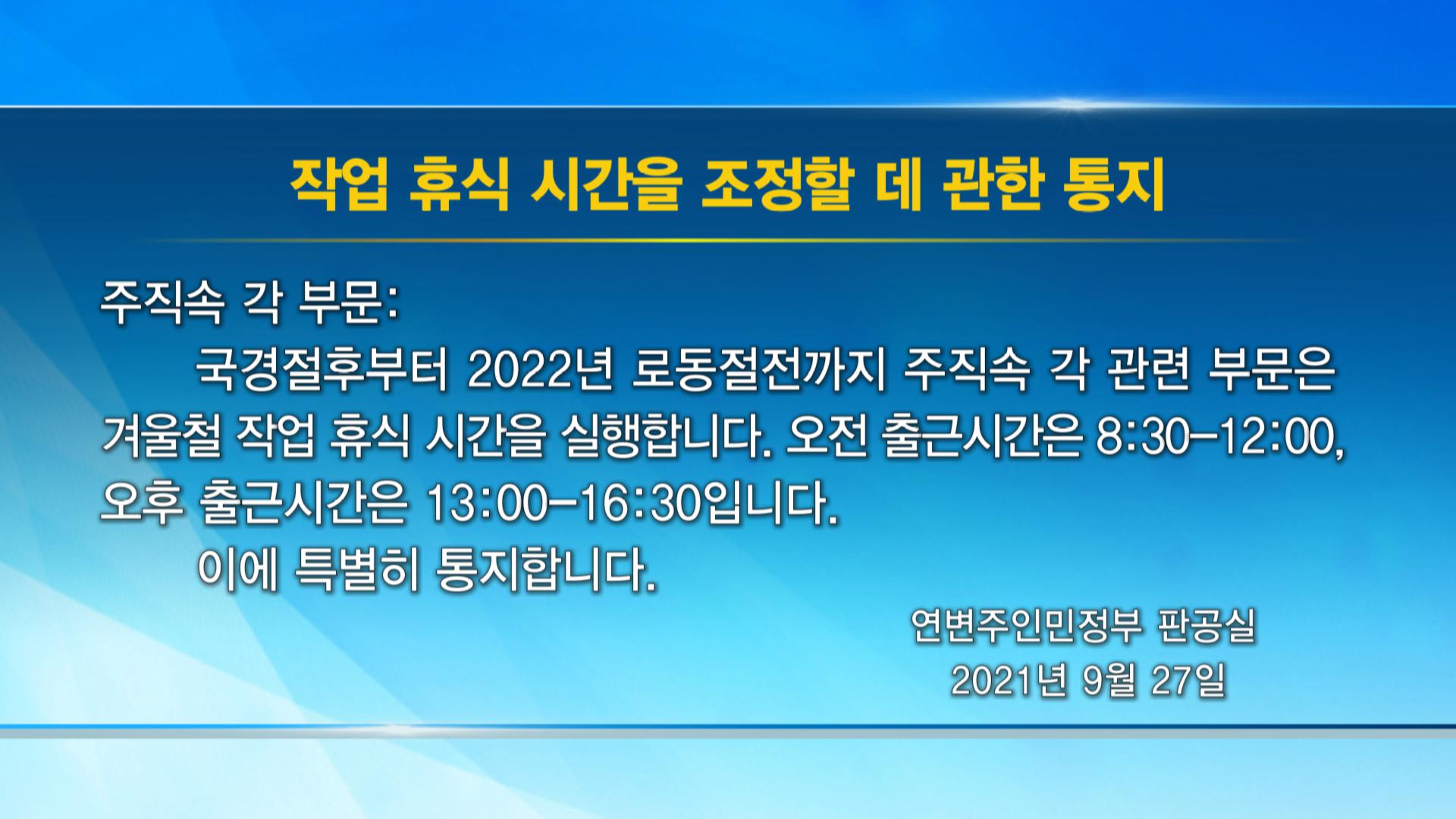 작업 휴식 시간을 조정할 데 관한 통지

주직속 각 부문:

국경절후부터 2022년 로동절전까지 주직속 각 관련 부문은 겨울철 작업 휴식 시간을 실행합니다. 오전 출근시간은 8:30-12:00, 오후 출근시간은 13:00-16:30입니다.

이에 특별히 통지합니다.

연변주인민정부 판공실
2021년 9월 27일